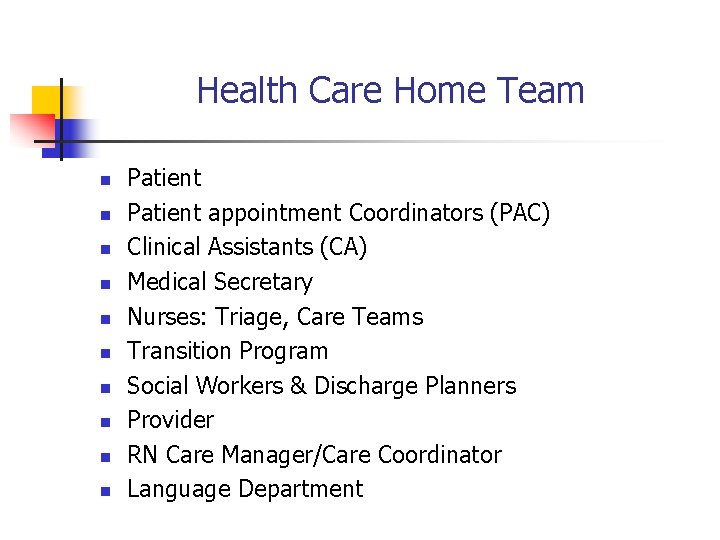 Health Care Home Team

- Patient
- Patient appointment Coordinators (PAC)
- Clinical Assistants (CA)
- Medical Secretary
- Nurses: Triage, Care Teams
- Transition Program
- Social Workers & Discharge Planners
- Provider
- RN Care Manager/Care Coordinator
- Language Department